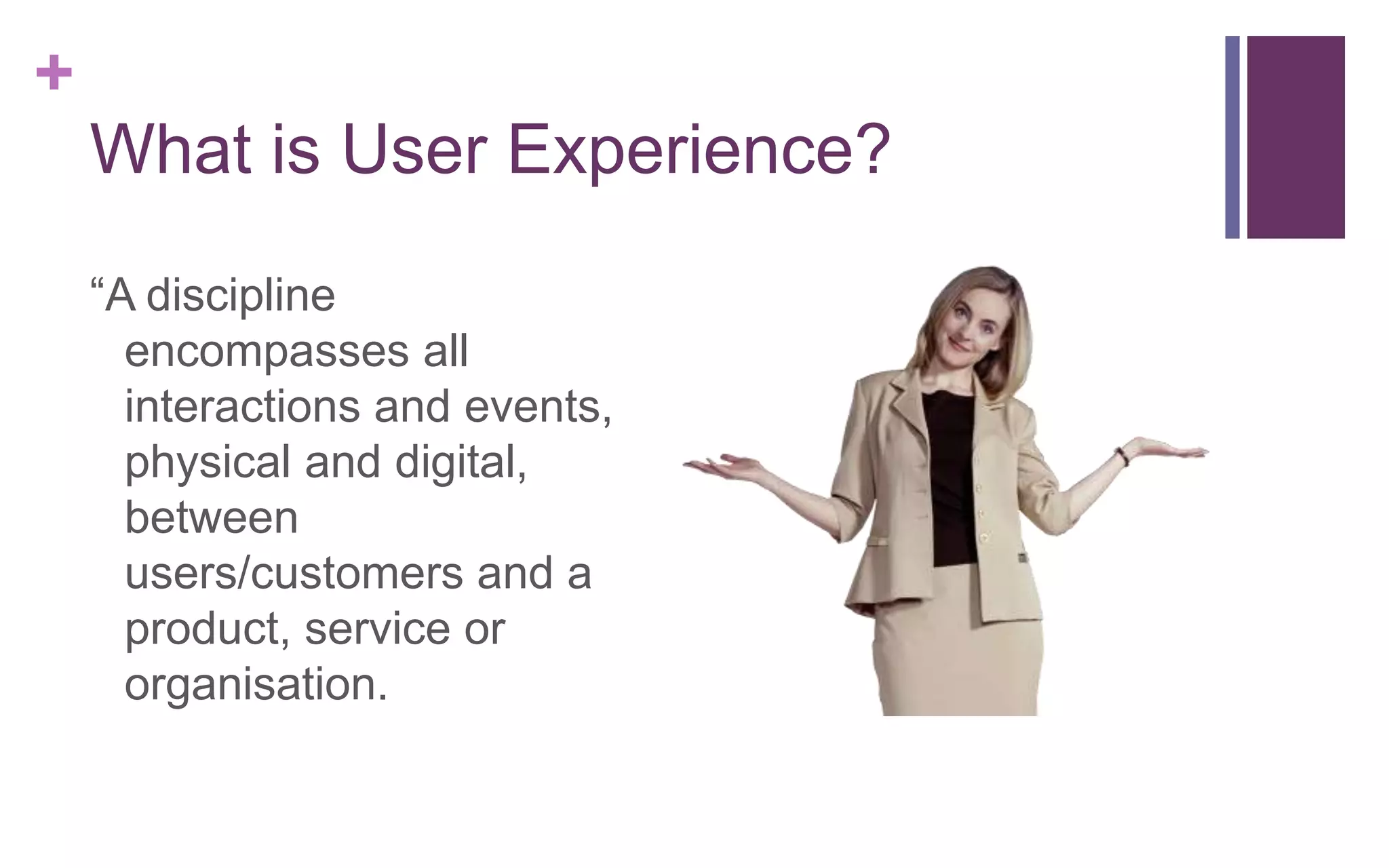 +

What is User Experience?

“A discipline encompasses all interactions and events, physical and digital, between users/customers and a product, service or organisation.